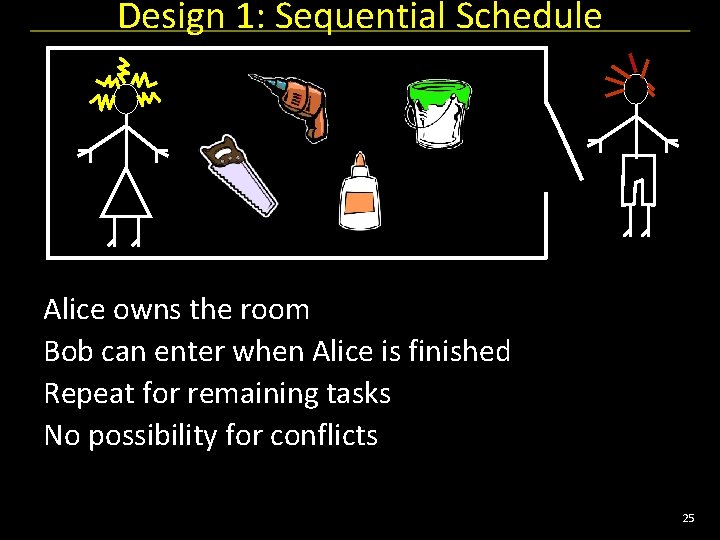 Design 1: Sequential Schedule

Alice owns the room
Bob can enter when Alice is finished
Repeat for remaining tasks
No possibility for conflicts

25